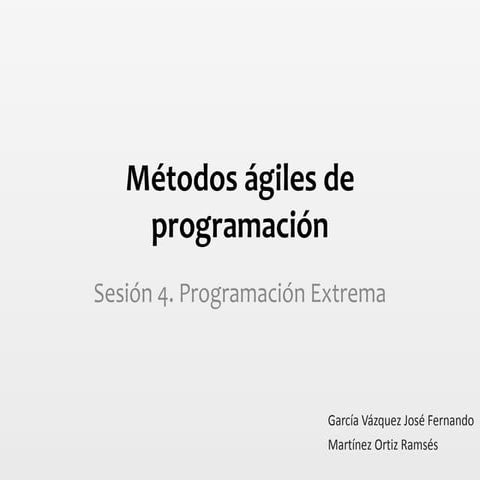 Métodos ágiles de programación

Sesión 4. Programación Extrema

García Vázquez José Fernando
Martínez Ortiz Ramsés